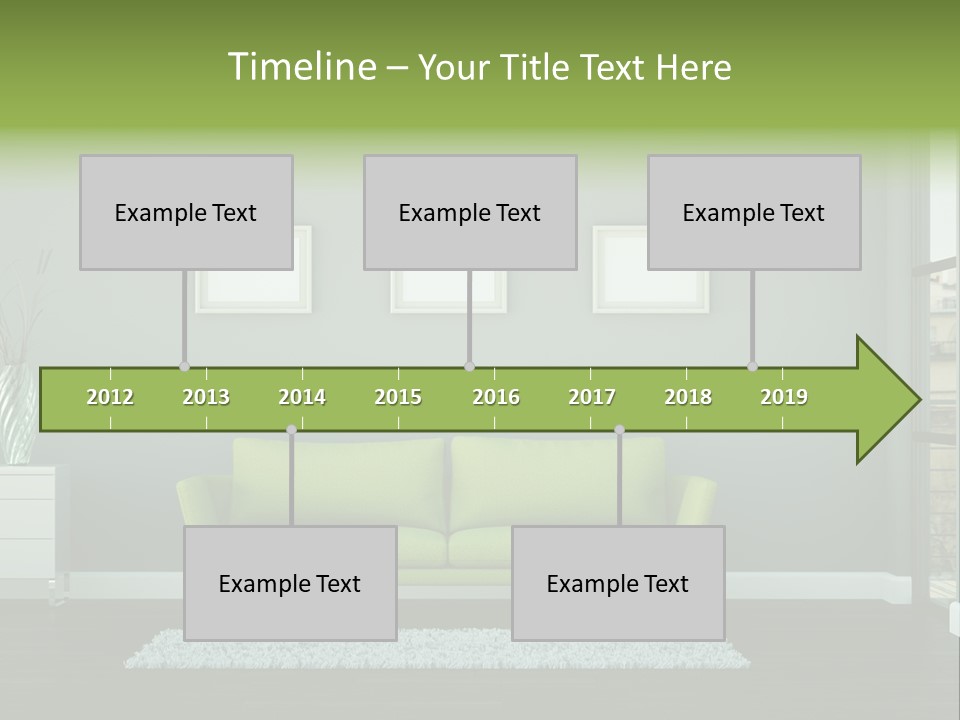 Timeline – Your Title Text Here

Example Text

Example Text

Example Text

2012 2013 2014 2015 2016 2017 2018 2019

Example Text

Example Text